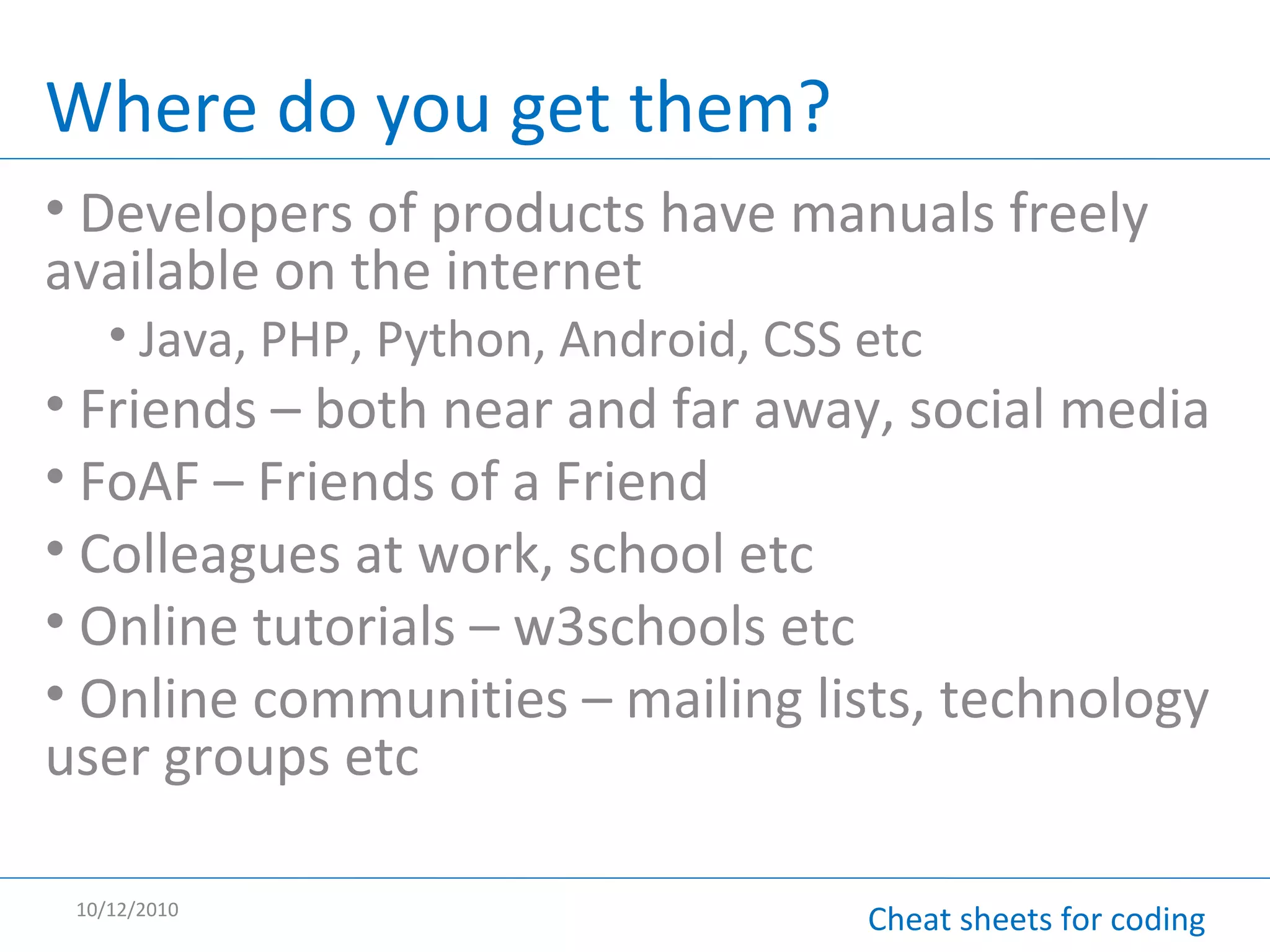 Where do you get them?

• Developers of products have manuals freely available on the internet
  • Java, PHP, Python, Android, CSS etc
• Friends – both near and far away, social media
• FoAF – Friends of a Friend
• Colleagues at work, school etc
• Online tutorials – w3schools etc
• Online communities – mailing lists, technology user groups etc

10/12/2010

Cheat sheets for coding